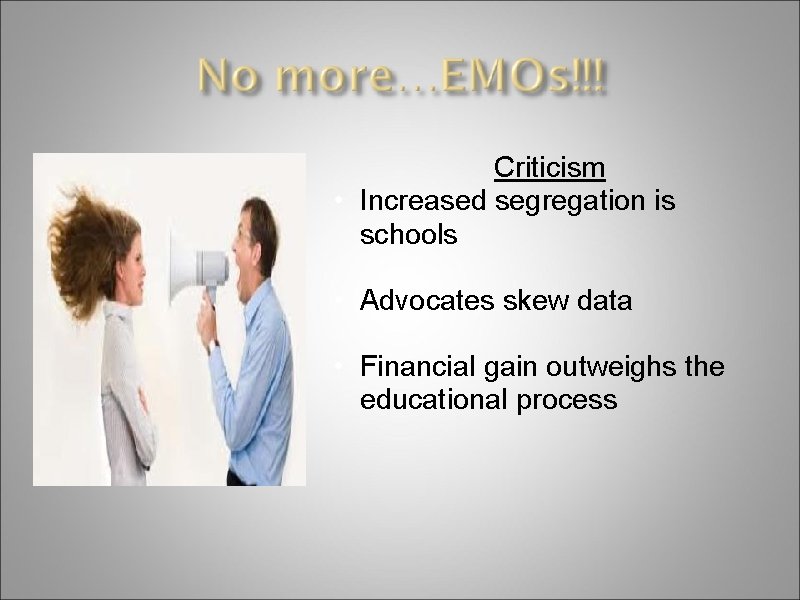 No more…EMOs!!!

Criticism

• Increased segregation is schools

• Advocates skew data

• Financial gain outweighs the educational process